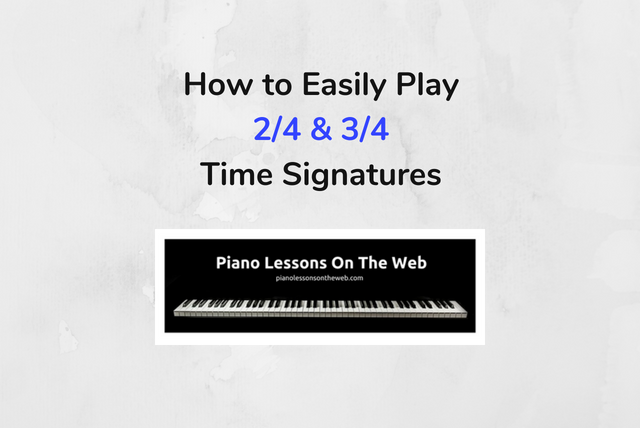 How to Easily Play
2/4 & 3/4
Time Signatures

Piano Lessons On The Web
pianolessonsontheweb.com